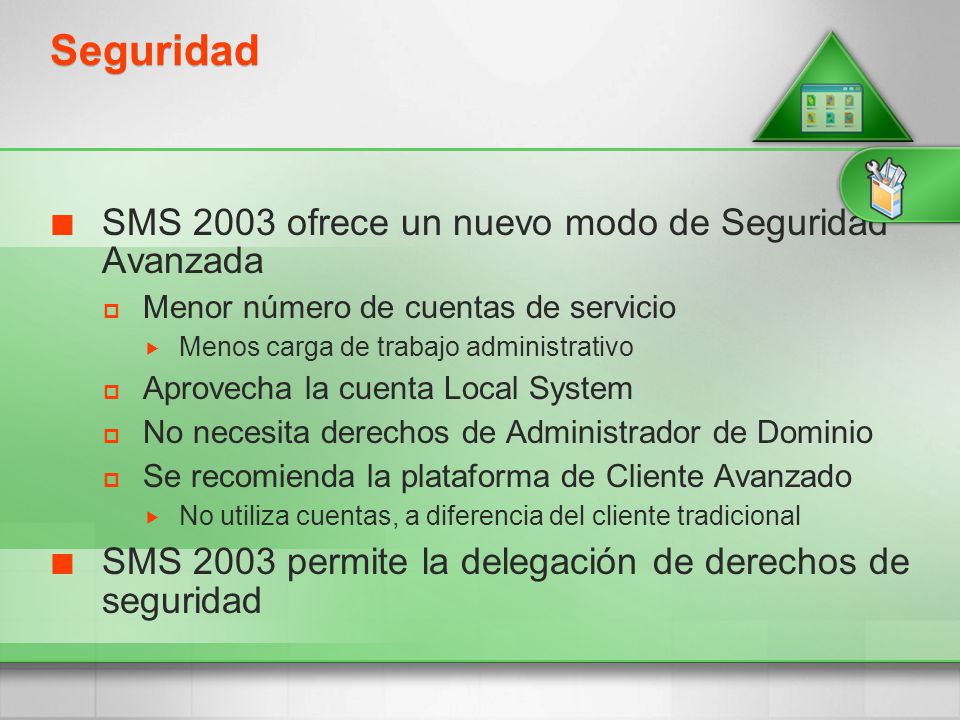 Seguridad

SMS 2003 ofrece un nuevo modo de Seguridad Avanzada

Menor número de cuentas de servicio

Menos carga de trabajo administrativo

Aprovecha la cuenta Local System

No necesita derechos de Administrador de Dominio

Se recomienda la plataforma de Cliente Avanzado

No utiliza cuentas, a diferencia del cliente tradicional

SMS 2003 permite la delegación de derechos de seguridad